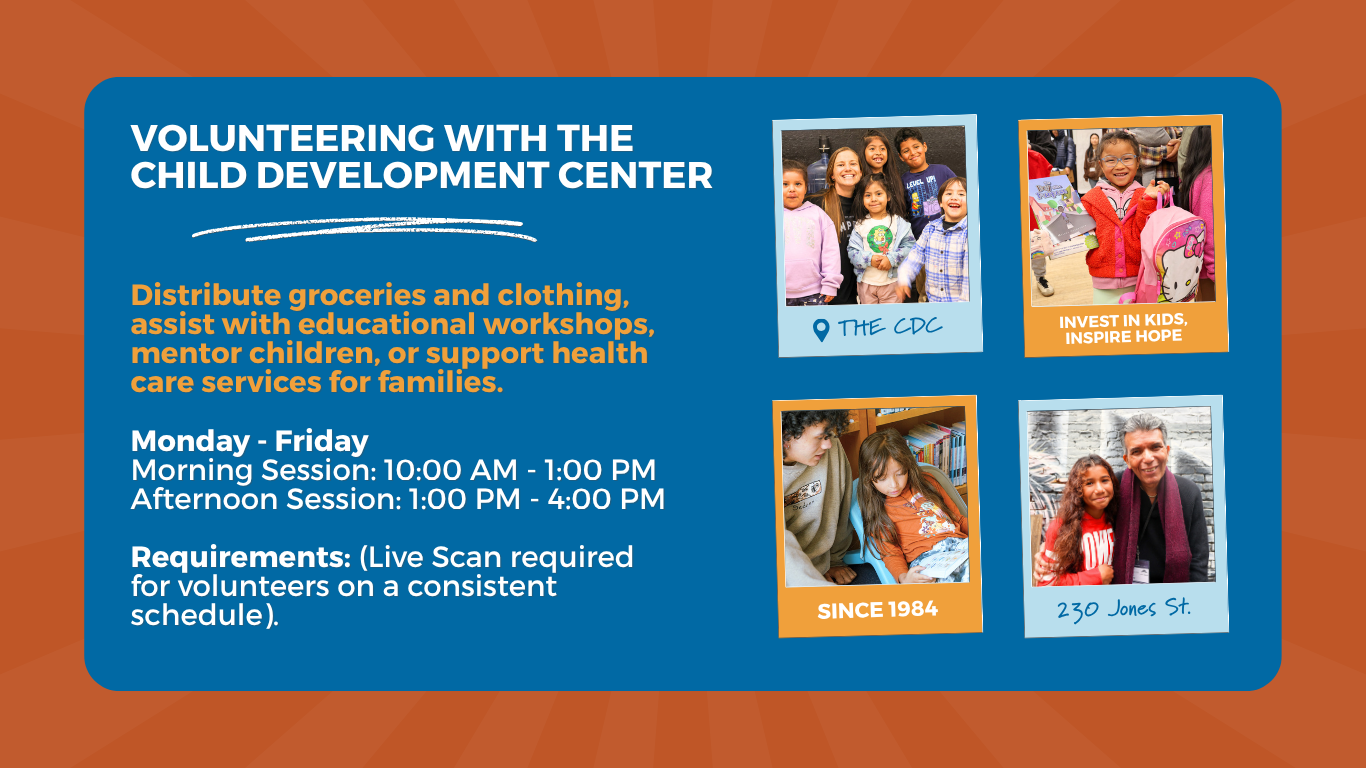 VOLUNTEERING WITH THE CHILD DEVELOPMENT CENTER

Distribute groceries and clothing, assist with educational workshops, mentor children, or support health care services for families.

Monday - Friday
Morning Session: 10:00 AM - 1:00 PM
Afternoon Session: 1:00 PM - 4:00 PM

Requirements: (Live Scan required for volunteers on a consistent schedule).

THE CDC

INVEST IN KIDS, INSPIRE HOPE

SINCE 1984

230 Jones St.